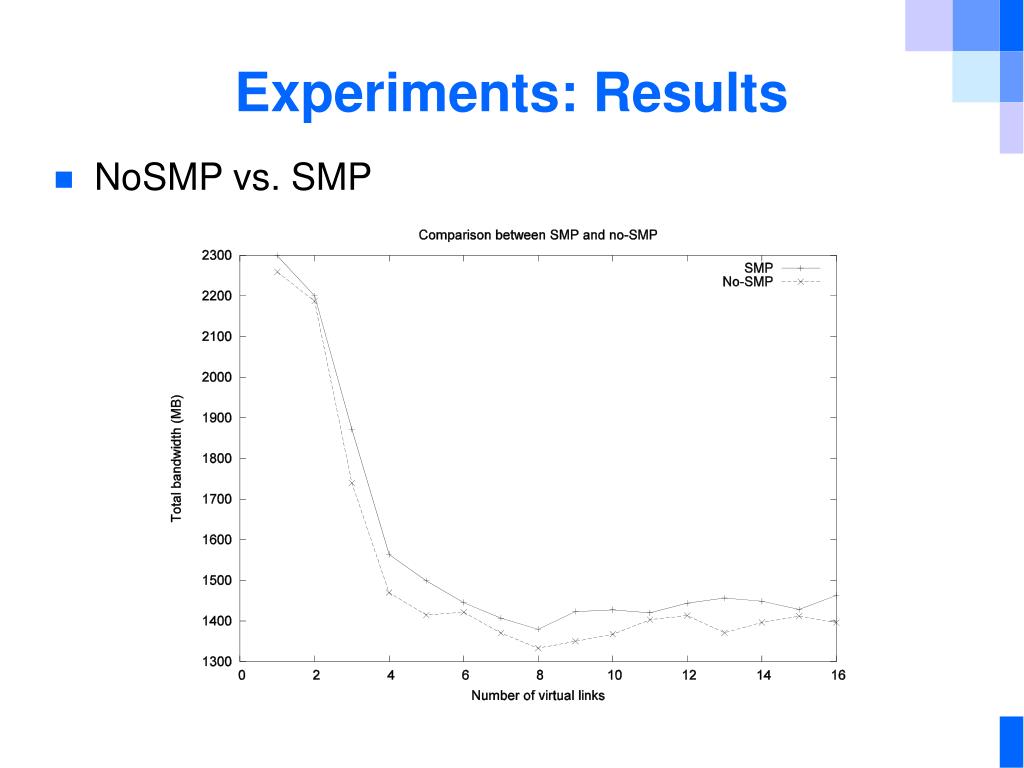 Experiments: Results

NoSMP vs. SMP

Comparison between SMP and no-SMP

SMP
No-SMP

Total bandwidth (MB)

2300
2200
2100
2000
1900
1800
1700
1600
1500
1400
1300

0
2
4
6
8
10
12
14
16

Number of virtual links